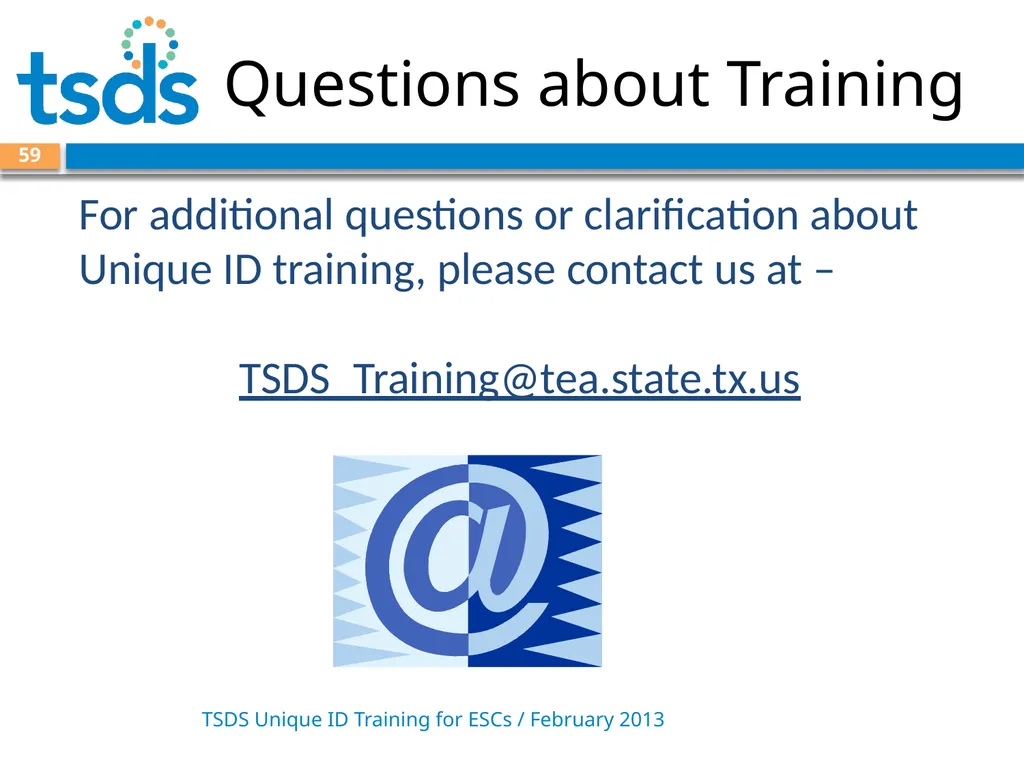 tsds

Questions about Training

59

For additional questions or clarification about Unique ID training, please contact us at –

TSDS_Training@tea.state.tx.us

@

TSDS Unique ID Training for ESCs / February 2013